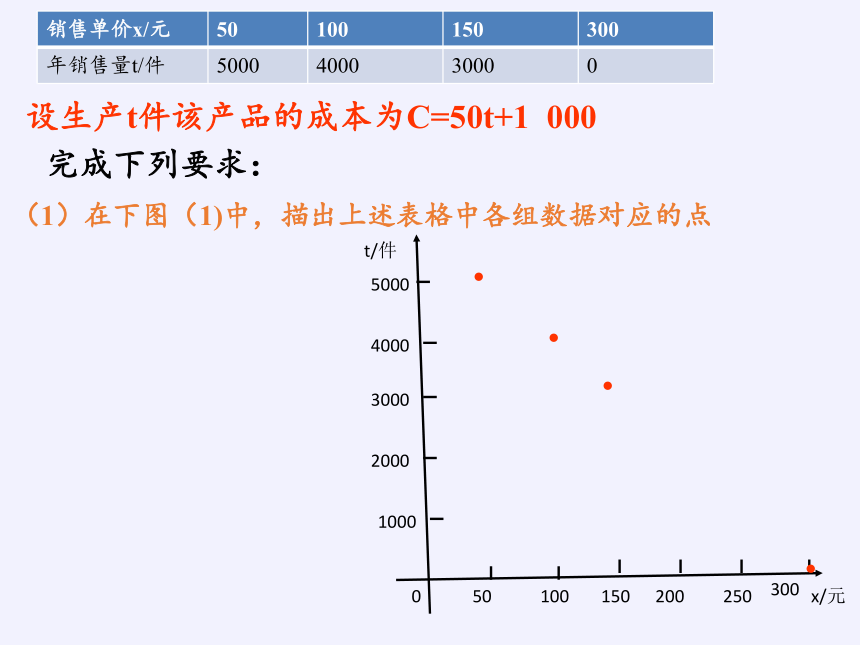 | 销售单价x/元 | 50 | 100 | 150 | 300 |
|---|---|---|---|---|
| 年销售量t/件 | 5000 | 4000 | 3000 | 0 |

设生产t件该产品的成本为C=50t+1 000

完成下列要求：

（1）在下图（1)中，描出上述表格中各组数据对应的点

t/件
5000
4000
3000
2000
1000
0
50
100
150
200
250
300
x/元